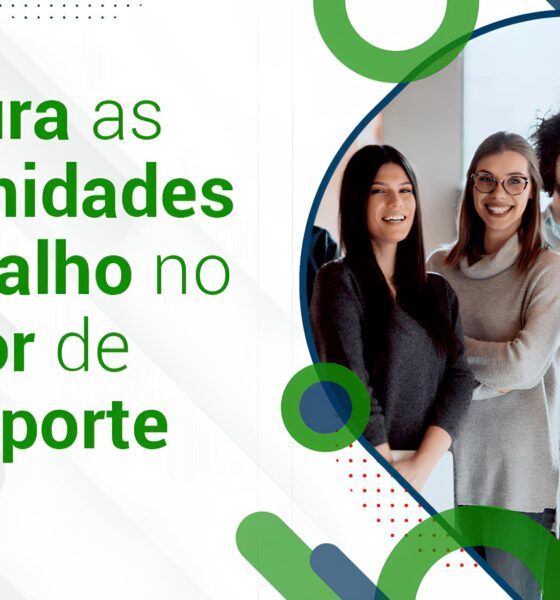 ura as
nidades
alho no
or de
porte